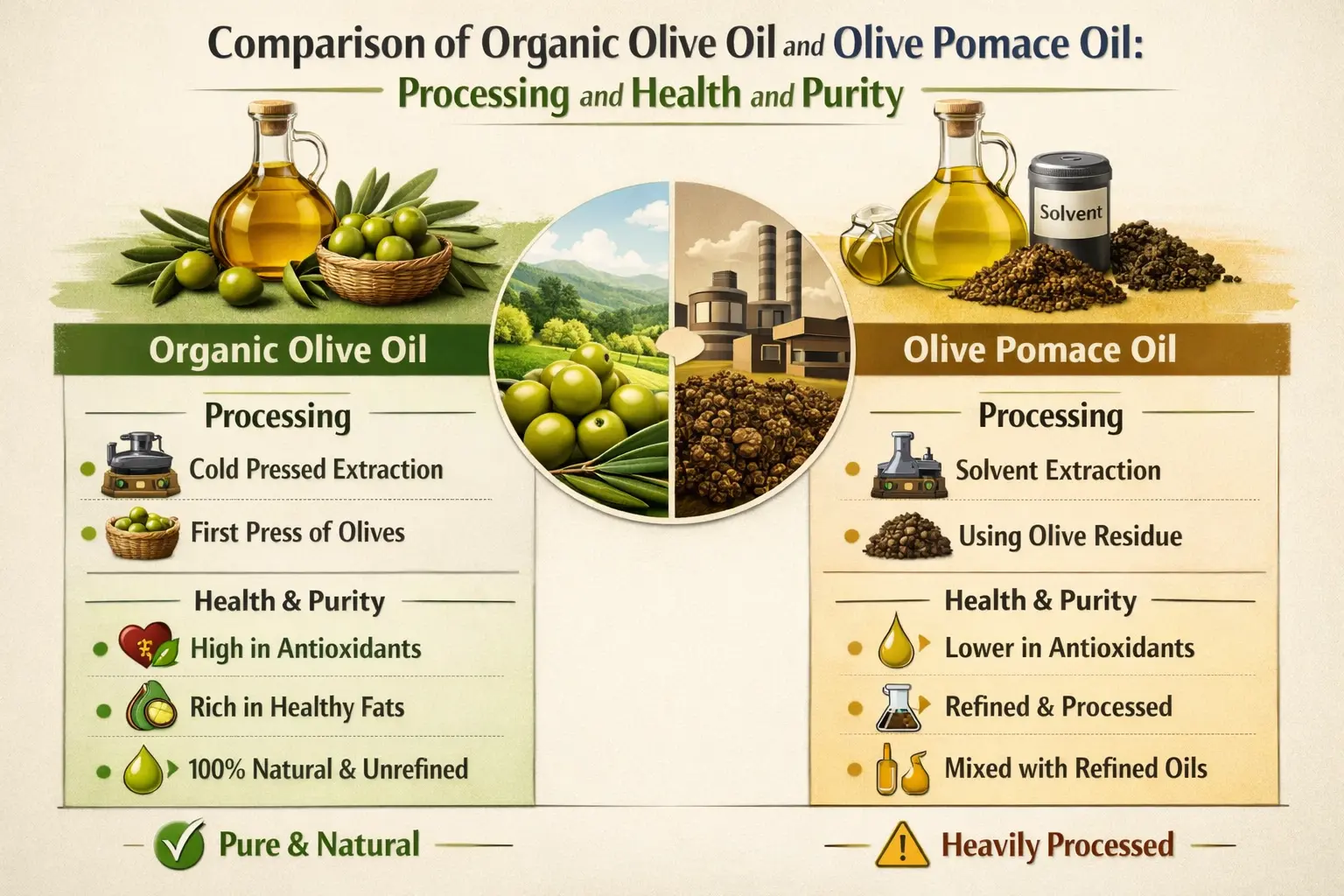 Comparison of Organic Olive Oil and Olive Pomace Oil:
Processing and Health and Purity

Solvent

Organic Olive Oil

Processing

Cold Pressed Extraction

First Press of Olives

Health & Purity

High in Antioxidants

Rich in Healthy Fats

100% Natural & Unrefined

Pure & Natural

Olive Pomace Oil

Processing

Solvent Extraction

Using Olive Residue

Health & Purity

Lower in Antioxidants

Refined & Processed

Mixed with Refined Oils

Heavily Processed